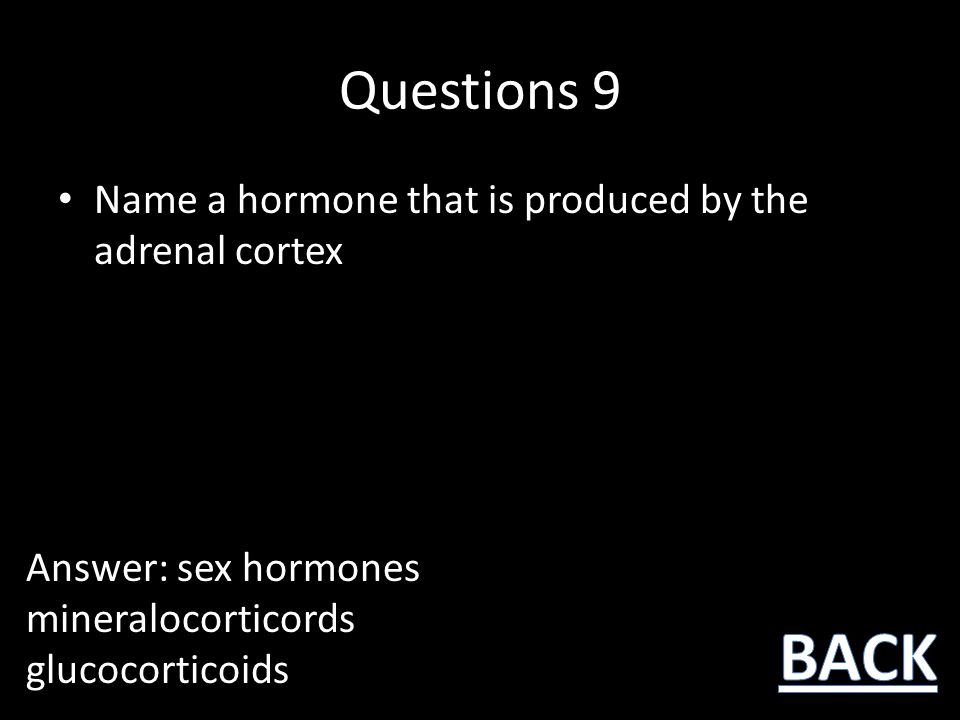 Questions 9

• Name a hormone that is produced by the adrenal cortex

Answer: sex hormones
mineralocorticords
glucocorticoids

BACK